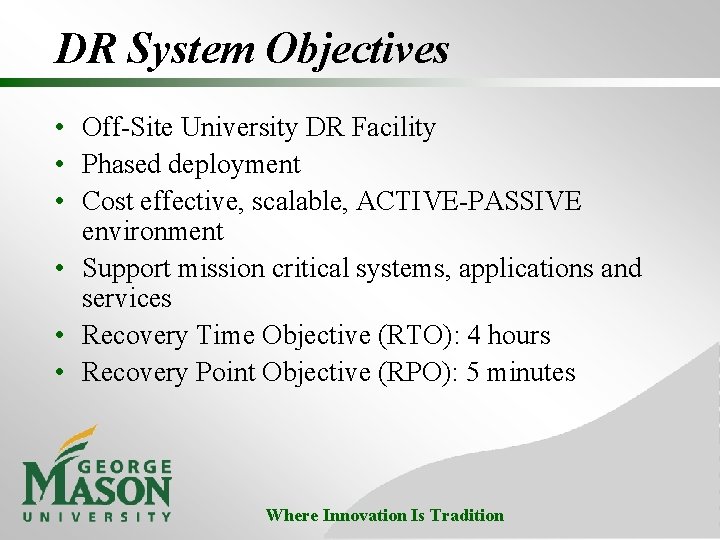 DR System Objectives

• Off-Site University DR Facility
• Phased deployment
• Cost effective, scalable, ACTIVE-PASSIVE environment
• Support mission critical systems, applications and services
• Recovery Time Objective (RTO): 4 hours
• Recovery Point Objective (RPO): 5 minutes

GEORGE
MASON
UNIVERSITY

Where Innovation Is Tradition